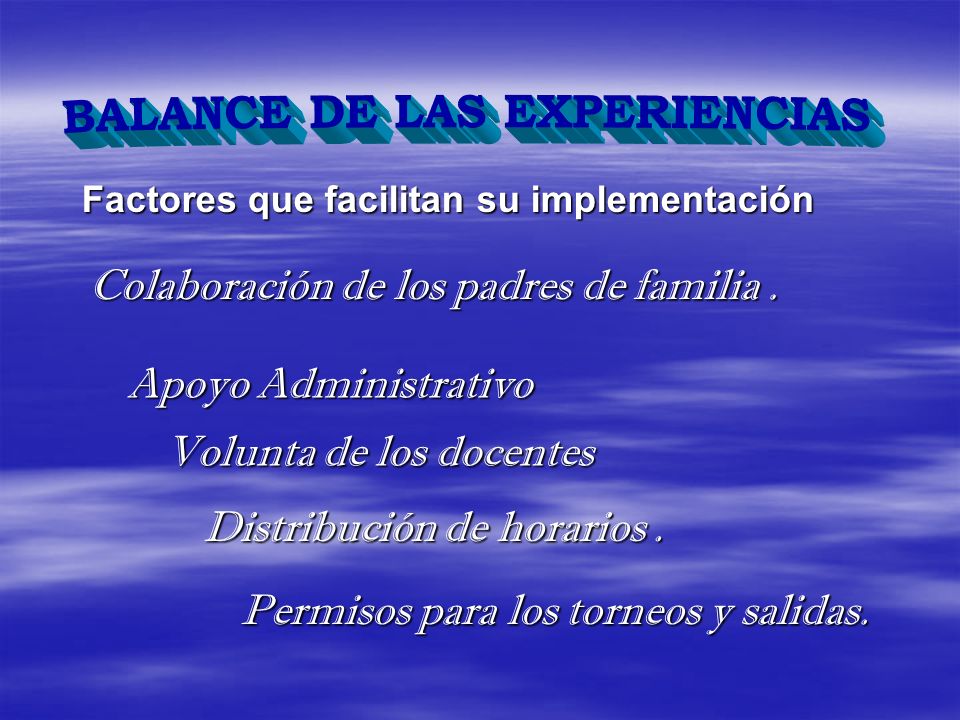 BALANCE DE LAS EXPERIENCIAS

Factores que facilitan su implementación

Colaboración de los padres de familia .

Apoyo Administrativo

Volunta de los docentes

Distribución de horarios .

Permisos para los torneos y salidas.